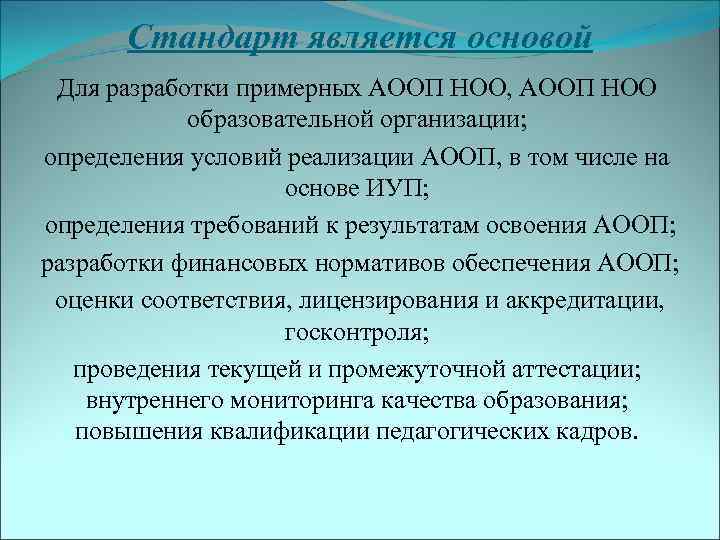 Стандарт является основой

Для разработки примерных АООП НОО, АООП НОО образовательной организации;

определения условий реализации АООП, в том числе на основе ИУП;

определения требований к результатам освоения АООП;

разработки финансовых нормативов обеспечения АООП;

оценки соответствия, лицензирования и аккредитации, госконтроля;

проведения текущей и промежуточной аттестации;

внутреннего мониторинга качества образования;

повышения квалификации педагогических кадров.